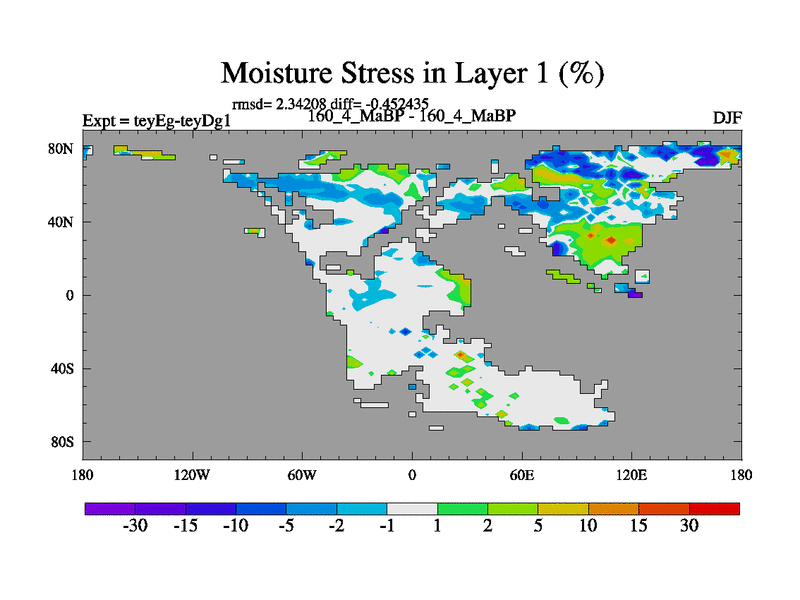 Moisture Stress in Layer 1 (%)

rmsd= 2.34208 diff= -0.452435

Expt = teyEg-teyDg1

160_4_MaBP - 160_4_MaBP

DJF

80N
40N
0
40S
80S

180
120W
60W
0
60E
120E
180

-30
-15
-10
-5
-2
-1
1
2
5
10
15
30